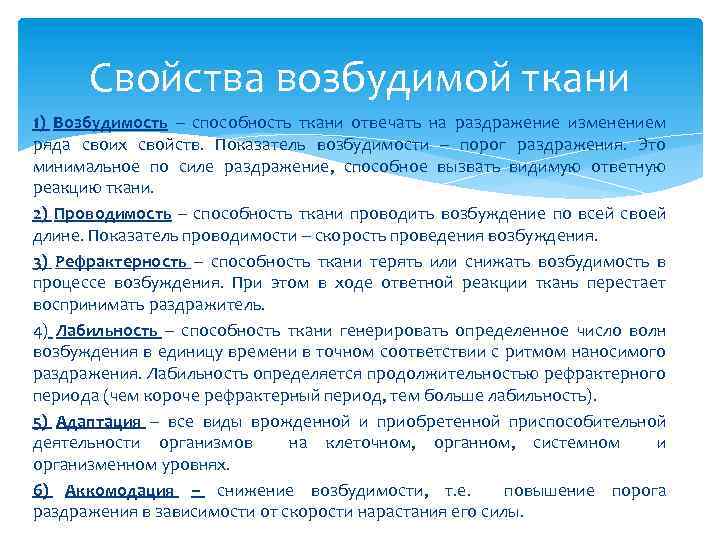 Свойства возбудимой ткани

1) Возбудимость – способность ткани отвечать на раздражение изменением ряда своих свойств. Показатель возбудимости – порог раздражения. Это минимальное по силе раздражение, способное вызвать видимую ответную реакцию ткани.

2) Проводимость – способность ткани проводить возбуждение по всей своей длине. Показатель проводимости – скорость проведения возбуждения.

3) Рефрактерность – способность ткани терять или снижать возбудимость в процессе возбуждения. При этом в ходе ответной реакции ткань перестает воспринимать раздражитель.

4) Лабильность – способность ткани генерировать определенное число волн возбуждения в единицу времени в точном соответствии с ритмом наносимого раздражения. Лабильность определяется продолжительностью рефрактерного периода (чем короче рефрактерный период, тем больше лабильность).

5) Адаптация – все виды врожденной и приобретенной приспособительной деятельности организмов на клеточном, органном, системном и организменном уровнях.

6) Аккомодация – снижение возбудимости, т.е. повышение порога раздражения в зависимости от скорости нарастания его силы.